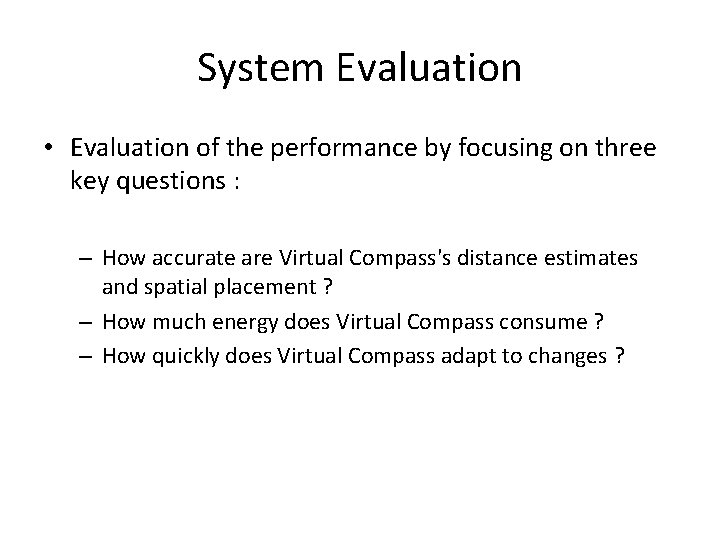 System Evaluation

• Evaluation of the performance by focusing on three key questions :

– How accurate are Virtual Compass's distance estimates and spatial placement ?
– How much energy does Virtual Compass consume ?
– How quickly does Virtual Compass adapt to changes ?